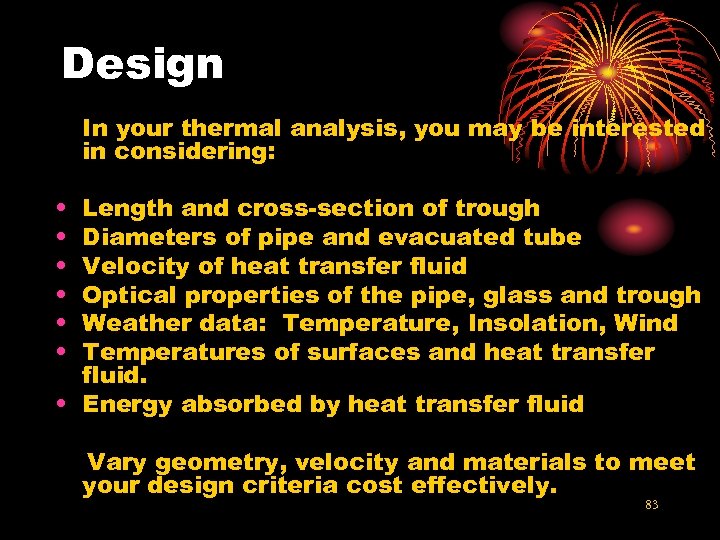 Design

In your thermal analysis, you may be interested in considering:

• Length and cross-section of trough
• Diameters of pipe and evacuated tube
• Velocity of heat transfer fluid
• Optical properties of the pipe, glass and trough
• Weather data: Temperature, Insolation, Wind
• Temperatures of surfaces and heat transfer fluid.
• Energy absorbed by heat transfer fluid

Vary geometry, velocity and materials to meet your design criteria cost effectively.

83